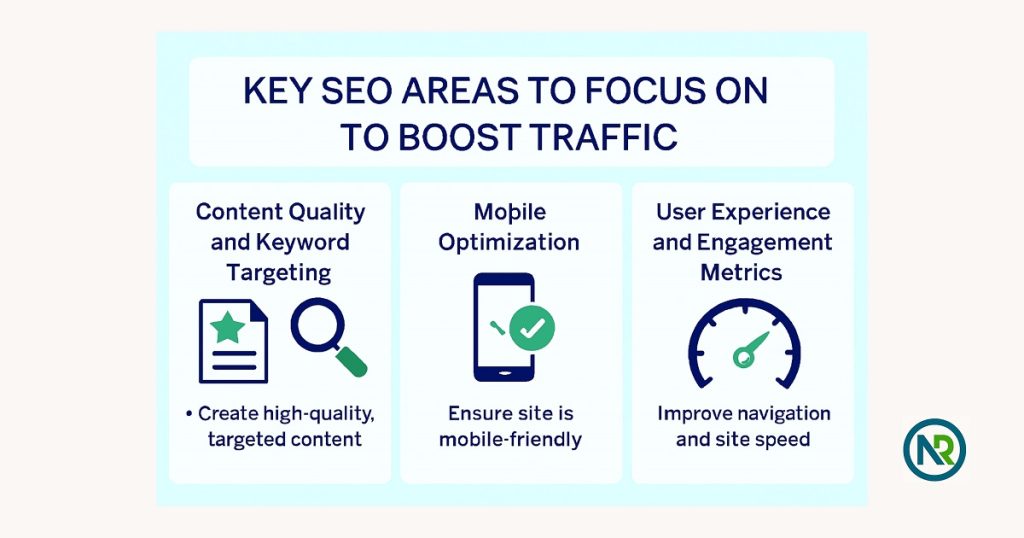 KEY SEO AREAS TO FOCUS ON TO BOOST TRAFFIC

Content Quality and Keyword Targeting

• Create high-quality, targeted content

Mobile Optimization

Ensure site is mobile-friendly

User Experience and Engagement Metrics

Improve navigation and site speed

NR